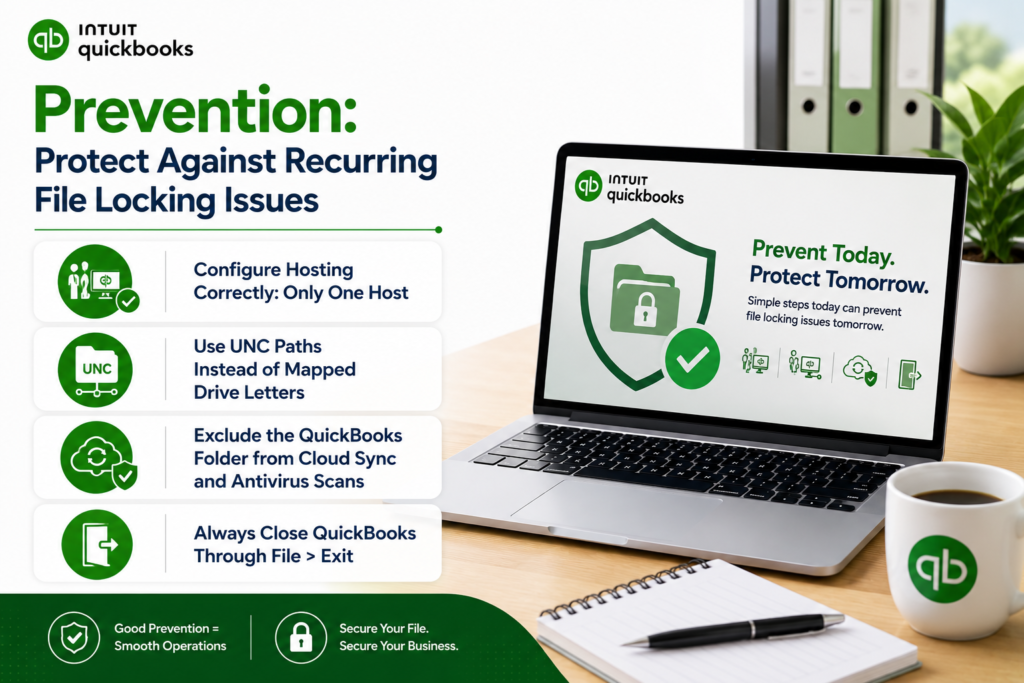 INTUIT
quickbooks

Prevention:
Protect Against Recurring File Locking Issues

Configure Hosting Correctly: Only One Host

UNC

Use UNC Paths Instead of Mapped Drive Letters

Exclude the QuickBooks Folder from Cloud Sync and Antivirus Scans

Always Close QuickBooks Through File > Exit

Good Prevention = Smooth Operations

Secure Your File.
Secure Your Business.

INTUIT
quickbooks

Prevent Today.
Protect Tomorrow.

Simple steps today can prevent file locking issues tomorrow.